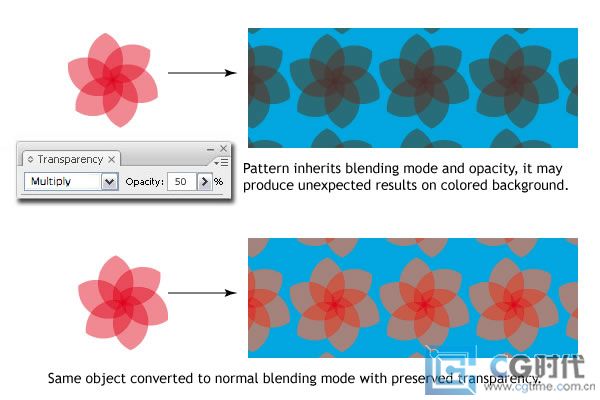 Transparency

Multiply

Opacity: 50 %

Pattern inherits blending mode and opacity, it may produce unexpected results on colored background.

Same object converted to normal blending mode with preserved transparency.

CG时代
www.cgtime.com.cn